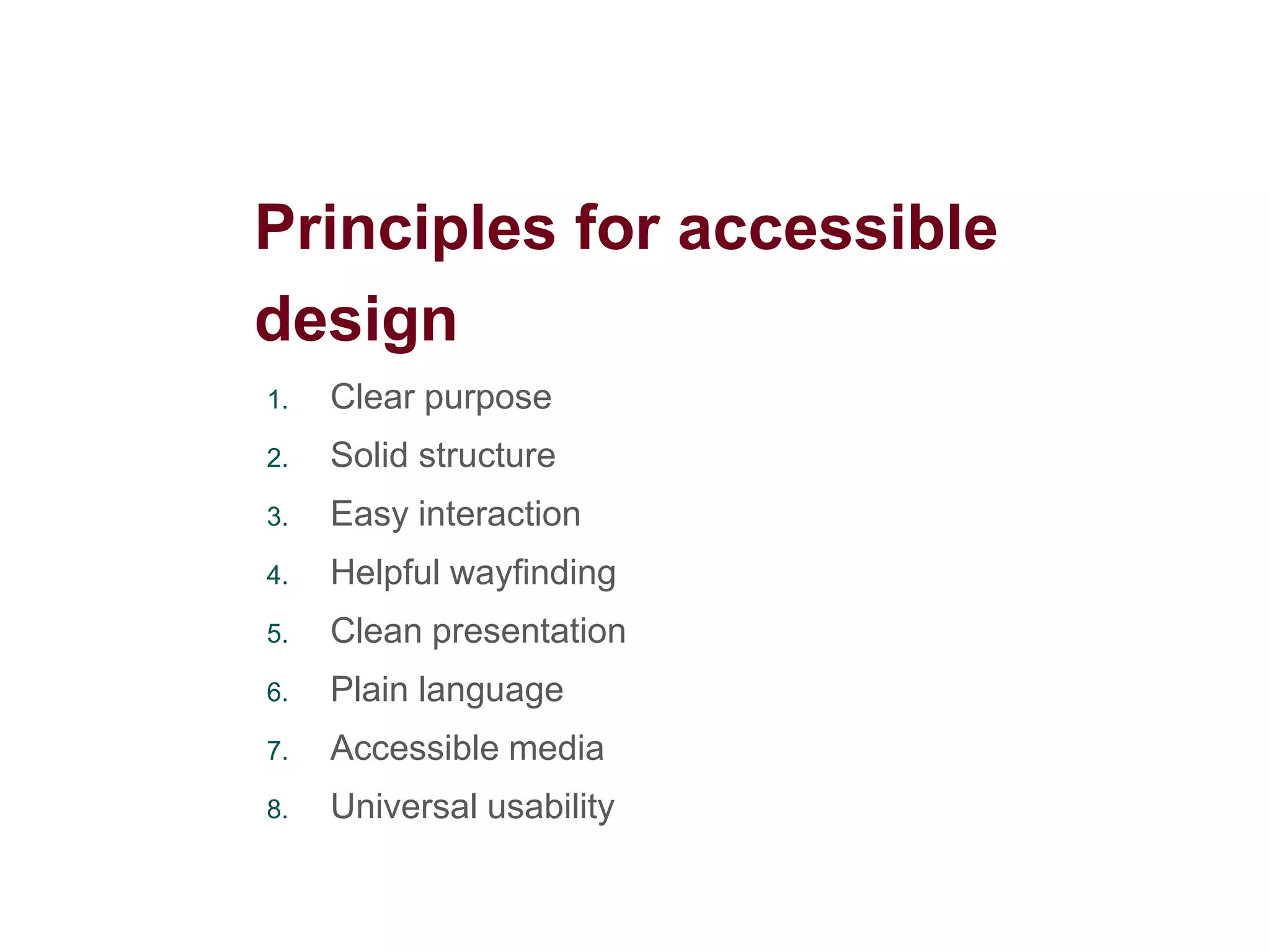 Principles for accessible design

1. Clear purpose
2. Solid structure
3. Easy interaction
4. Helpful wayfinding
5. Clean presentation
6. Plain language
7. Accessible media
8. Universal usability